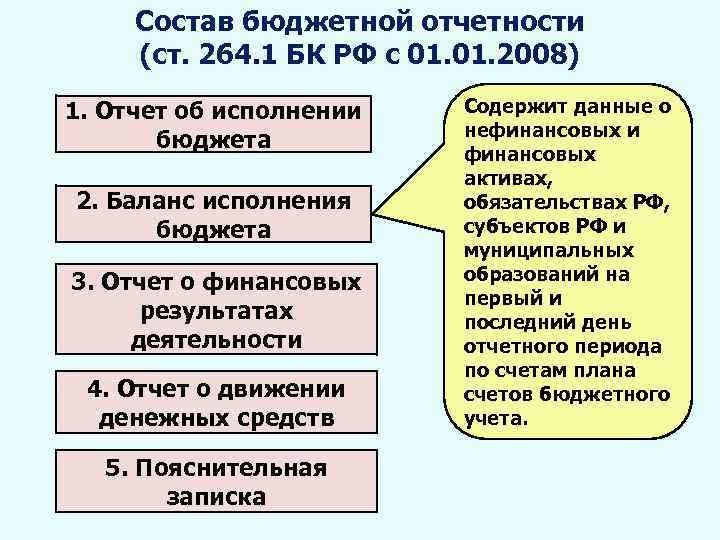 Состав бюджетной отчетности
(ст. 264.1 БК РФ с 01.01.2008)

1. Отчет об исполнении бюджета

2. Баланс исполнения бюджета

3. Отчет о финансовых результатах деятельности

4. Отчет о движении денежных средств

5. Пояснительная записка

Содержит данные о нефинансовых и финансовых активах, обязательствах РФ, субъектов РФ и муниципальных образований на первый и последний день отчетного периода по счетам плана счетов бюджетного учета.